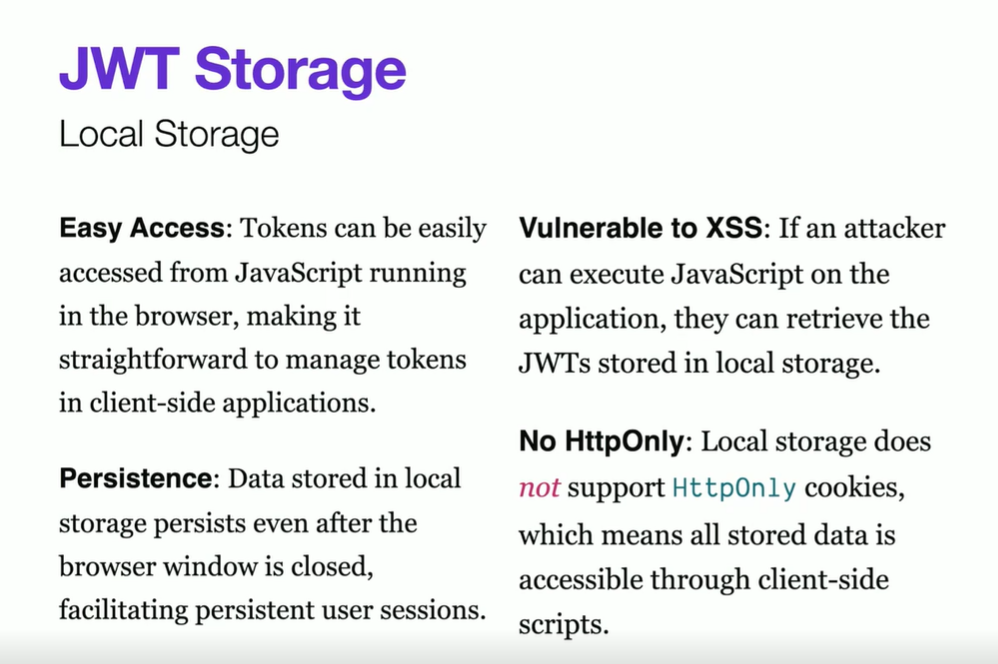 JWT Storage

Local Storage

Easy Access: Tokens can be easily accessed from JavaScript running in the browser, making it straightforward to manage tokens in client-side applications.

Persistence: Data stored in local storage persists even after the browser window is closed, facilitating persistent user sessions.

Vulnerable to XSS: If an attacker can execute JavaScript on the application, they can retrieve the JWTs stored in local storage.

No HttpOnly: Local storage does not support HttpOnly cookies, which means all stored data is accessible through client-side scripts.